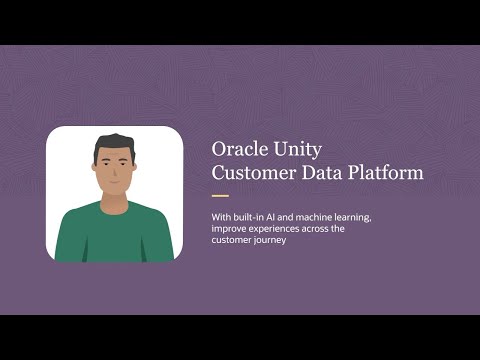 Oracle Unity Customer Data Platform

With built-in AI and machine learning, improve experiences across the customer journey